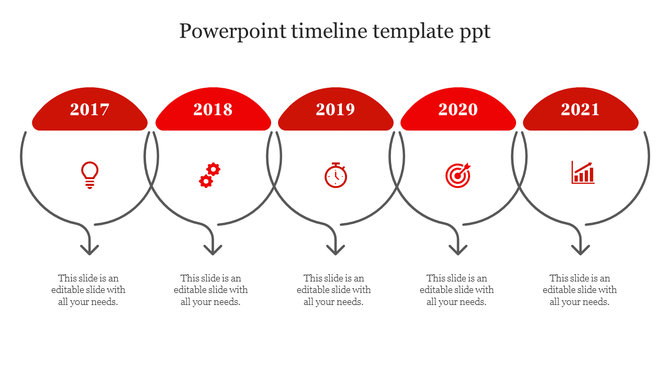 Powerpoint timeline template ppt

2017

2018

2019

2020

2021

This slide is an editable slide with all your needs.

This slide is an editable slide with all your needs.

This slide is an editable slide with all your needs.

This slide is an editable slide with all your needs.

This slide is an editable slide with all your needs.